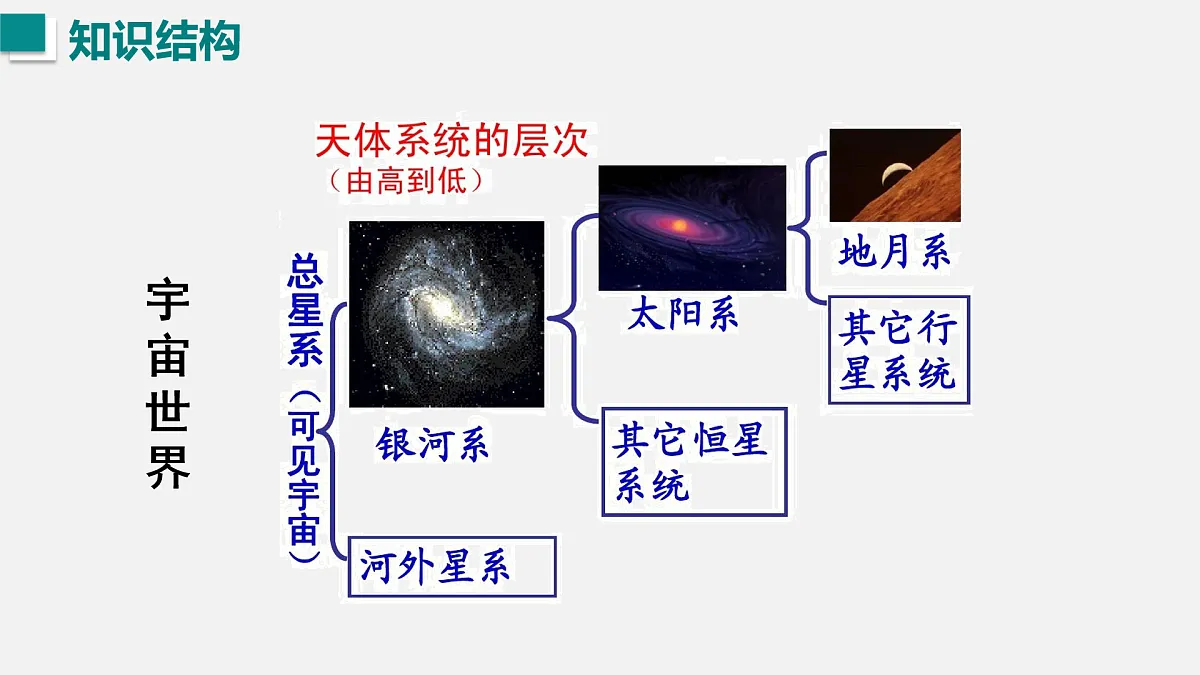 知识结构

天体系统的层次
（由高到低）

宇宙世界

总星系（可见宇宙）

银河系

河外星系

太阳系

其它恒星系统

地月系

其它行星系统